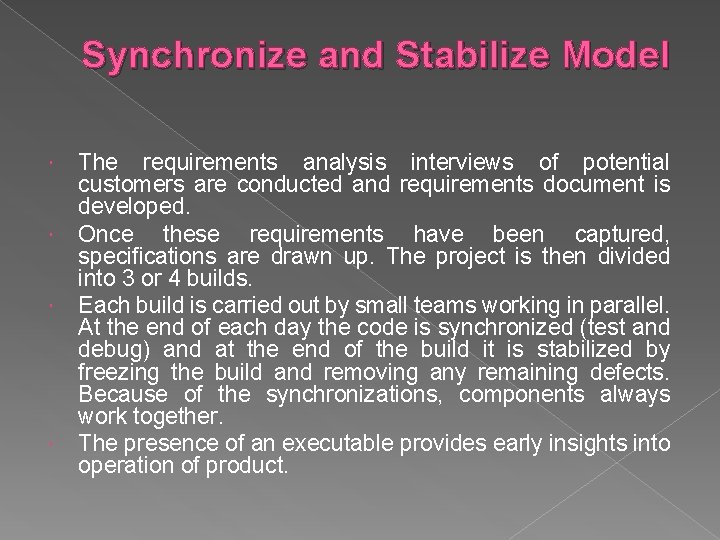 Synchronize and Stabilize Model

The requirements analysis interviews of potential customers are conducted and requirements document is developed.

Once these requirements have been captured, specifications are drawn up. The project is then divided into 3 or 4 builds.

Each build is carried out by small teams working in parallel. At the end of each day the code is synchronized (test and debug) and at the end of the build it is stabilized by freezing the build and removing any remaining defects. Because of the synchronizations, components always work together.

The presence of an executable provides early insights into operation of product.